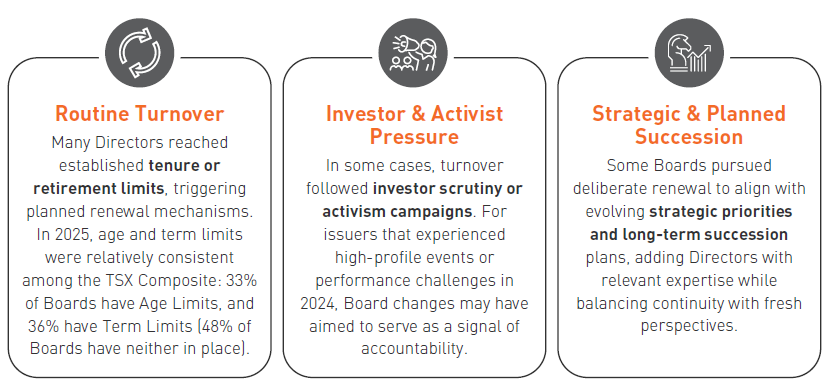 Routine Turnover

Many Directors reached established tenure or retirement limits, triggering planned renewal mechanisms. In 2025, age and term limits were relatively consistent among the TSX Composite: 33% of Boards have Age Limits, and 36% have Term Limits (48% of Boards have neither in place).

Investor & Activist Pressure

In some cases, turnover followed investor scrutiny or activism campaigns. For issuers that experienced high-profile events or performance challenges in 2024, Board changes may have aimed to serve as a signal of accountability.

Strategic & Planned Succession

Some Boards pursued deliberate renewal to align with evolving strategic priorities and long-term succession plans, adding Directors with relevant expertise while balancing continuity with fresh perspectives.